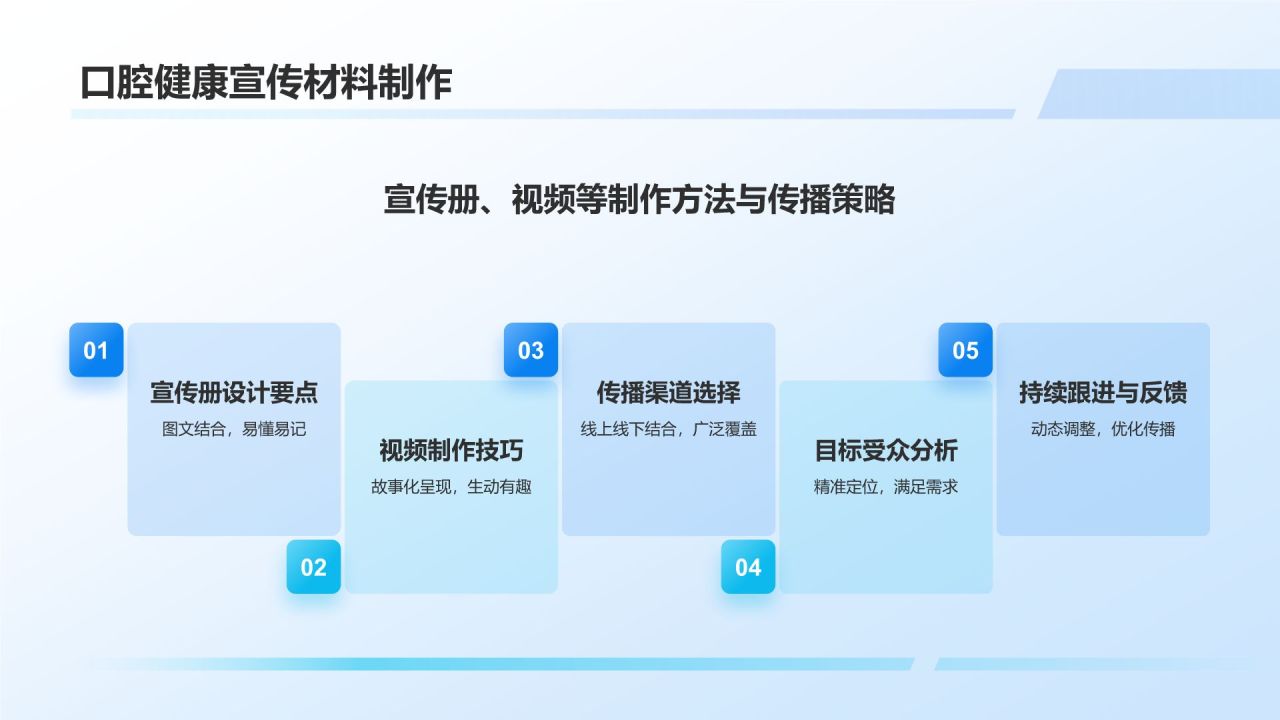 口腔健康宣传材料制作

宣传册、视频等制作方法与传播策略

01
宣传册设计要点
图文结合，易懂易记

02
视频制作技巧
故事化呈现，生动有趣

03
传播渠道选择
线上线下结合，广泛覆盖

04
目标受众分析
精准定位，满足需求

05
持续跟进与反馈
动态调整，优化传播